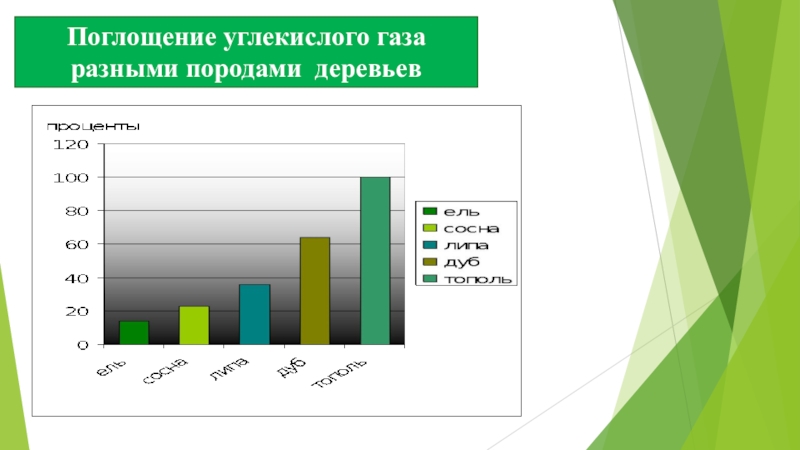 Поглощение углекислого газа разными породами деревьев

проценты

120
100
80
60
40
20
0

ель
сосна
липа
дуб
тополь

ель
сосна
липа
дуб
тополь